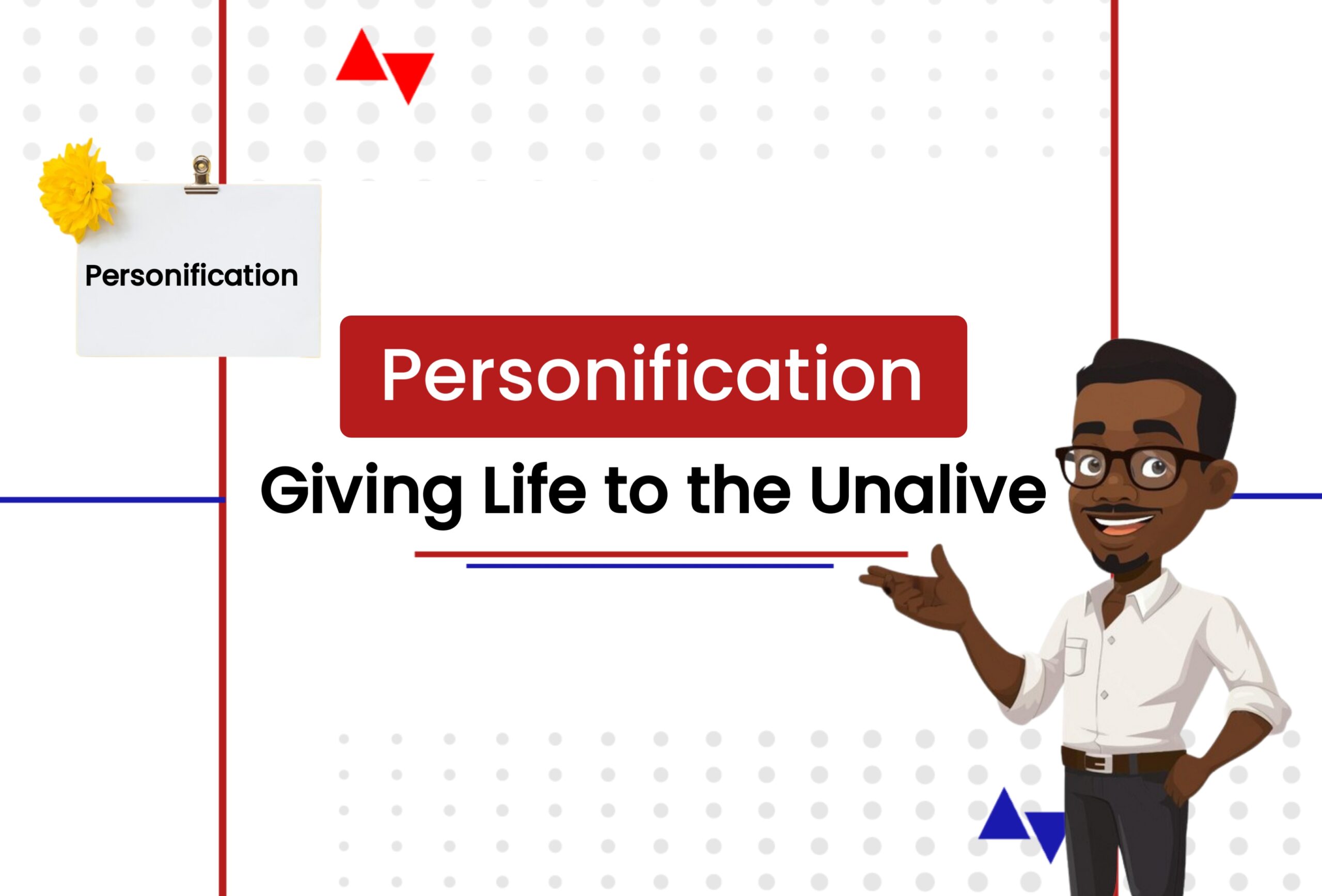 Personification

Personification

Giving Life to the Unalive